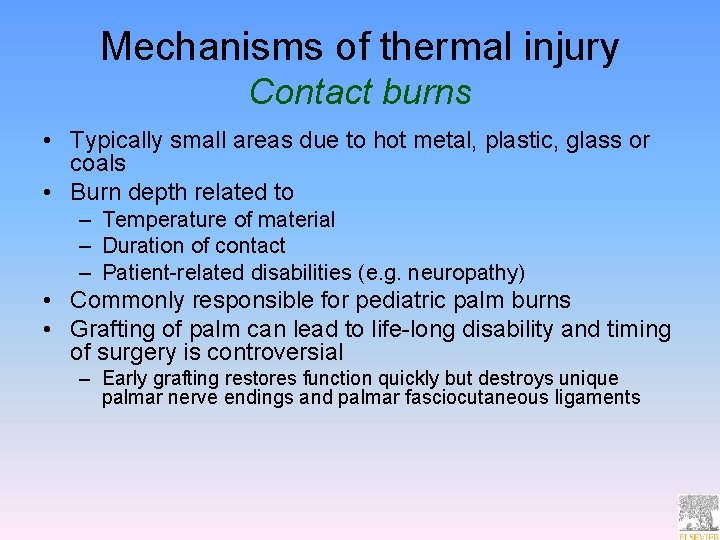 Mechanisms of thermal injury
Contact burns

• Typically small areas due to hot metal, plastic, glass or coals
• Burn depth related to
– Temperature of material
– Duration of contact
– Patient-related disabilities (e.g. neuropathy)
• Commonly responsible for pediatric palm burns
• Grafting of palm can lead to life-long disability and timing of surgery is controversial
– Early grafting restores function quickly but destroys unique palmar nerve endings and palmar fasciocutaneous ligaments

ELSEVIER